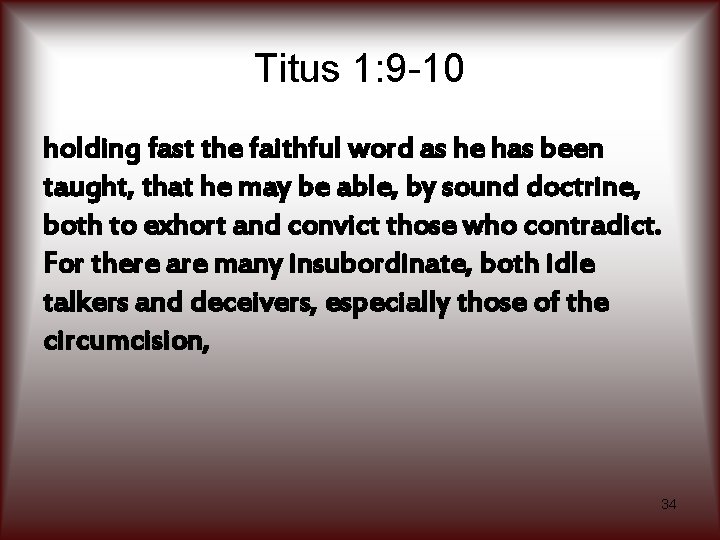 Titus 1:9-10

holding fast the faithful word as he has been taught, that he may be able, by sound doctrine, both to exhort and convict those who contradict. For there are many insubordinate, both idle talkers and deceivers, especially those of the circumcision,

34